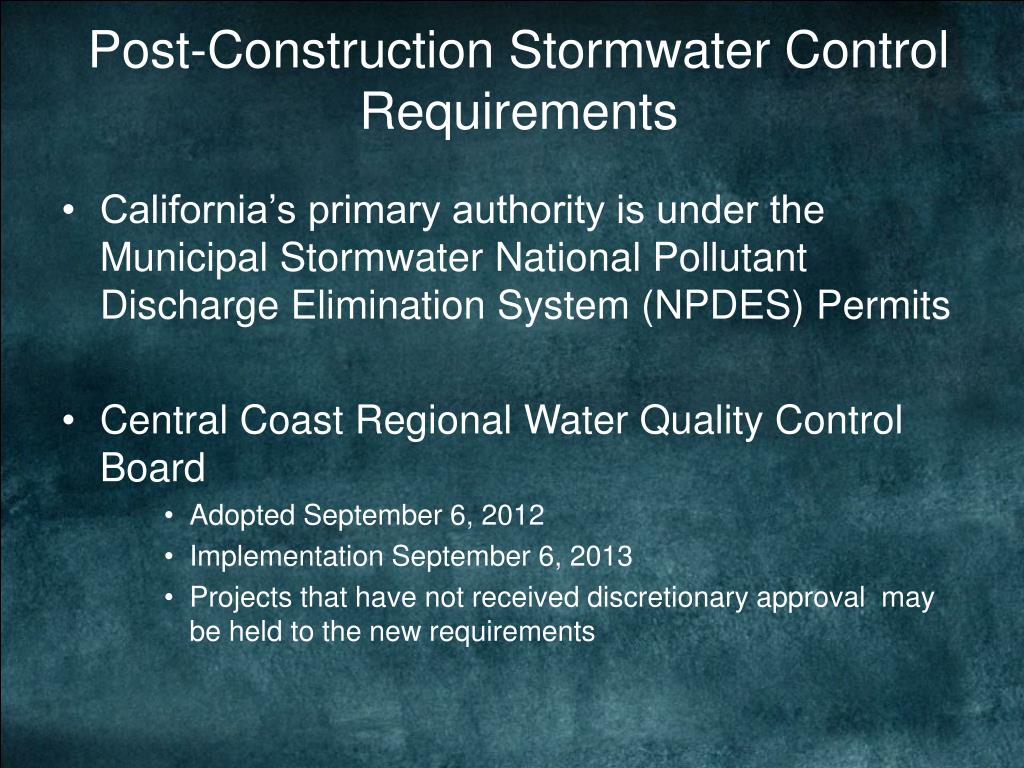 Post-Construction Stormwater Control Requirements

• California's primary authority is under the Municipal Stormwater National Pollutant Discharge Elimination System (NPDES) Permits

• Central Coast Regional Water Quality Control Board
  • Adopted September 6, 2012
  • Implementation September 6, 2013
  • Projects that have not received discretionary approval may be held to the new requirements